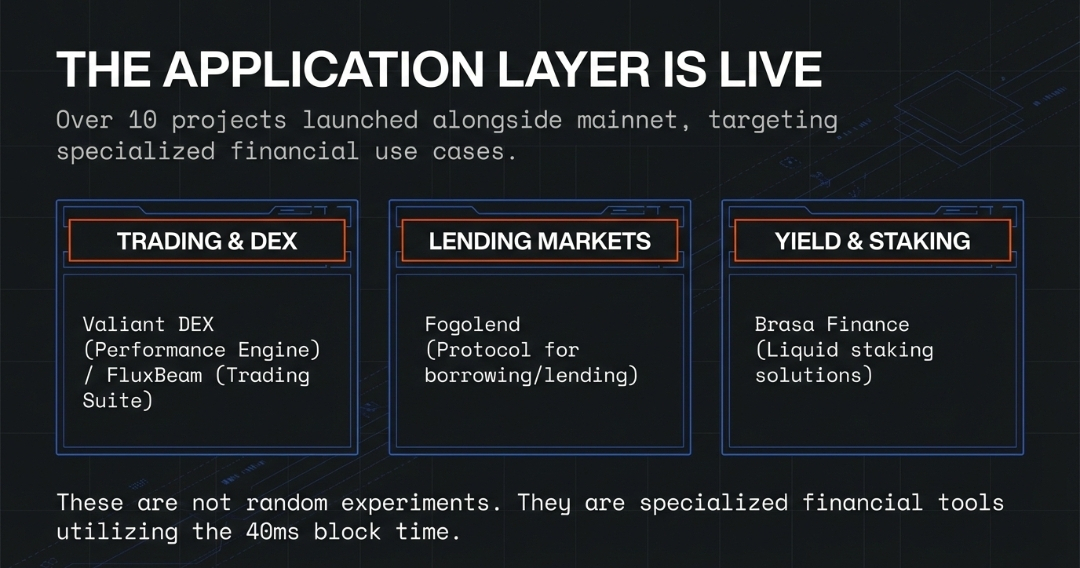 THE APPLICATION LAYER IS LIVE

Over 10 projects launched alongside mainnet, targeting specialized financial use cases.

TRADING & DEX

Valiant DEX (Performance Engine) / FluxBeam (Trading Suite)

LENDING MARKETS

Fogolend (Protocol for borrowing/lending)

YIELD & STAKING

Brasa Finance (Liquid staking solutions)

These are not random experiments. They are specialized financial tools utilizing the 40ms block time.